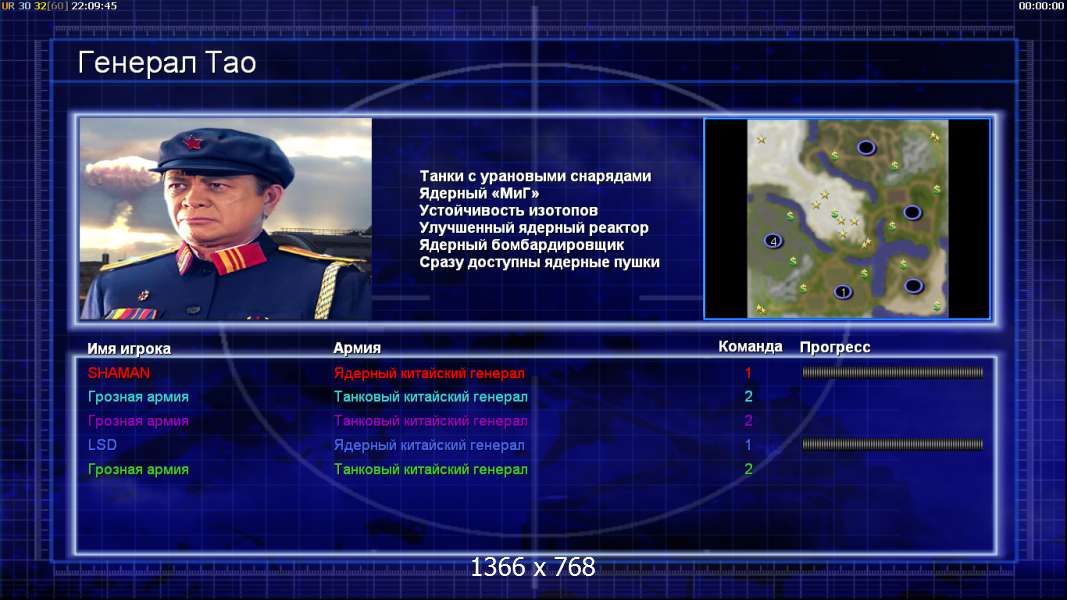 UR 30 32[60] 22:09:45

00:00:00

Генерал Тао

Танки с урановыми снарядами
Ядерный «МиГ»
Устойчивость изотопов
Улучшенный ядерный реактор
Ядерный бомбардировщик
Сразу доступны ядерные пушки

4
1

| Имя игрока | Армия | Команда | Прогресс |
|---|---|---|---|
| SHAMAN | Ядерный китайский генерал | 1 | |
| Грозная армия | Танковый китайский генерал | 2 | |
| Грозная армия | Танковый китайский генерал | 2 | |
| LSD | Ядерный китайский генерал | 1 | |
| Грозная армия | Танковый китайский генерал | 2 | |

1366 x 768